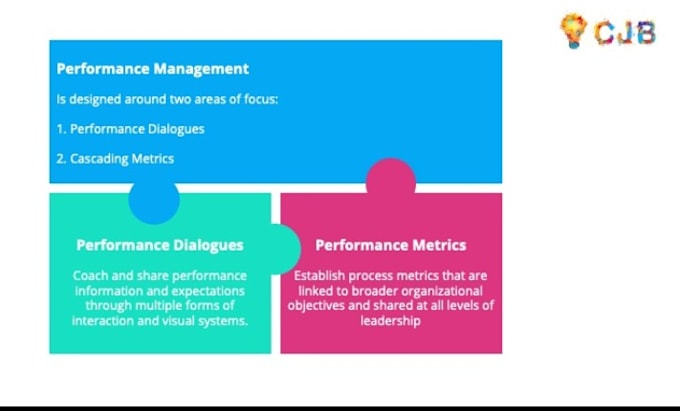 CJB

Performance Management

Is designed around two areas of focus:

1. Performance Dialogues

2. Cascading Metrics

Performance Dialogues

Coach and share performance information and expectations through multiple forms of interaction and visual systems.

Performance Metrics

Establish process metrics that are linked to broader organizational objectives and shared at all levels of leadership